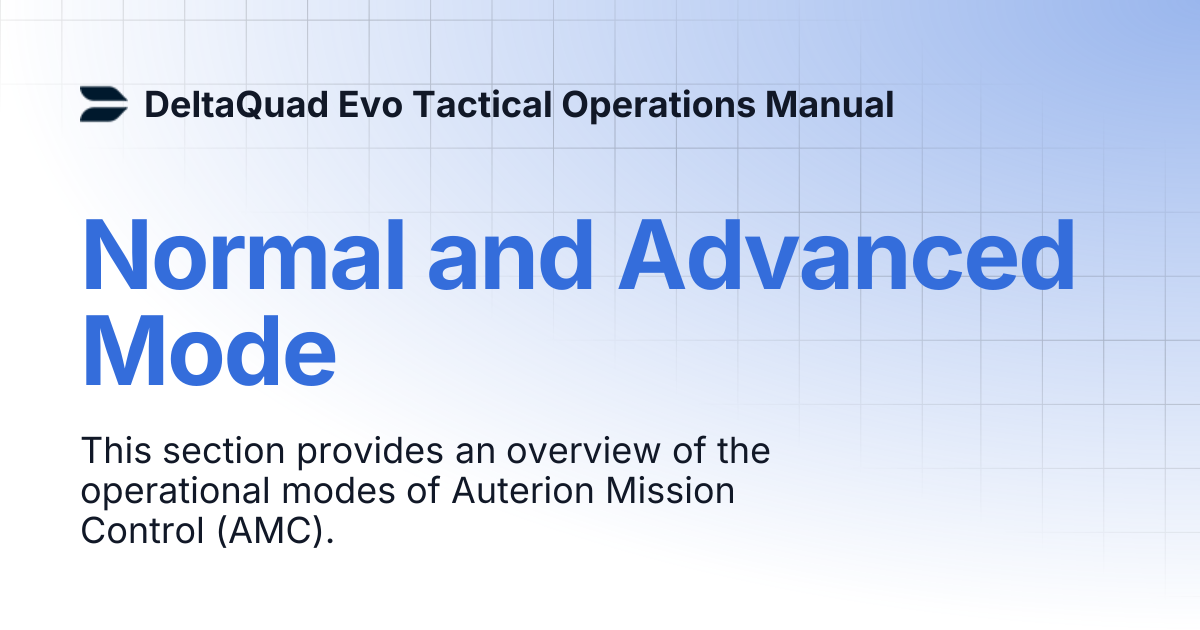 DeltaQuad Evo Tactical Operations Manual

Normal and Advanced Mode

This section provides an overview of the operational modes of Auterion Mission Control (AMC).